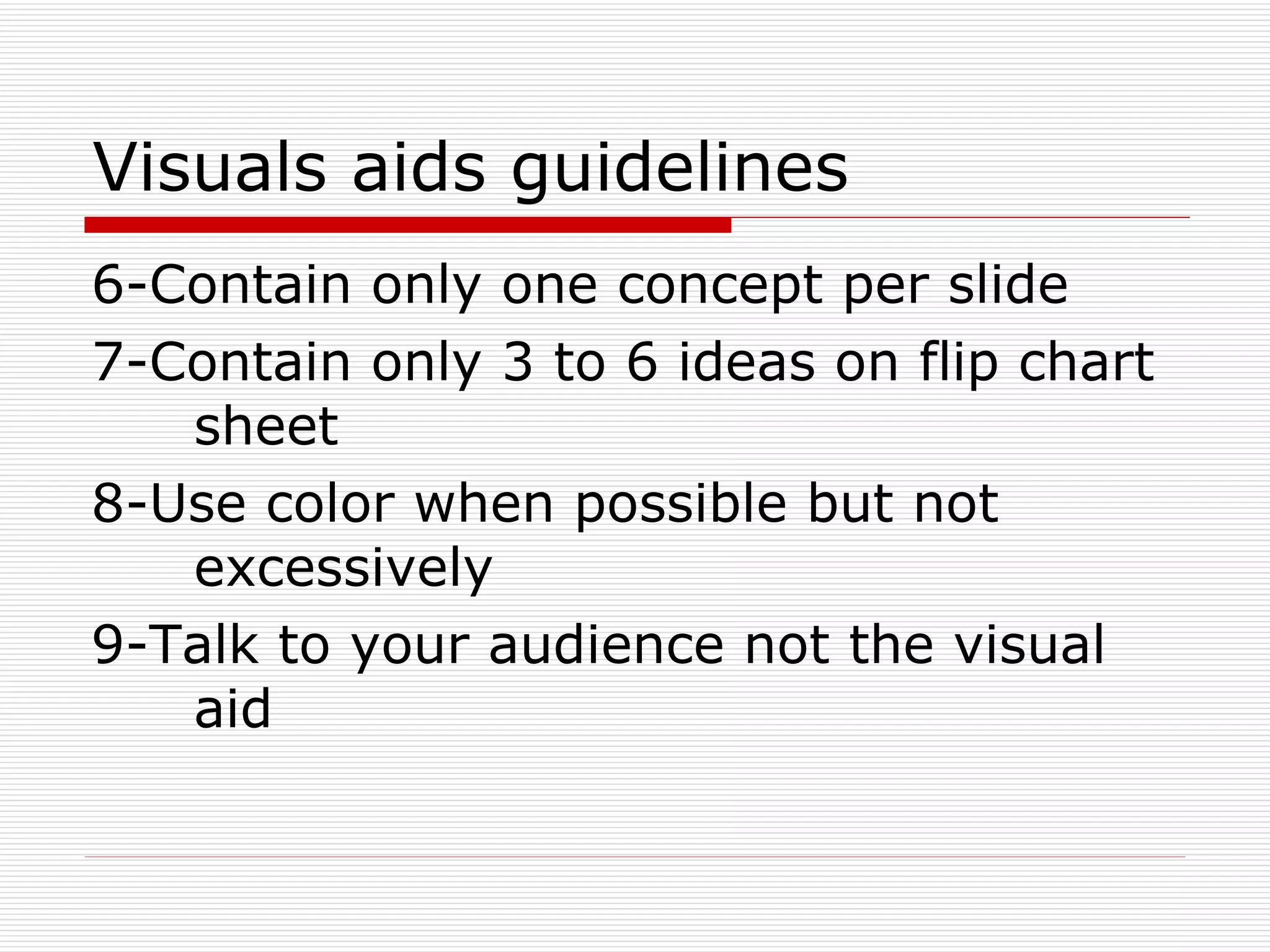 Visuals aids guidelines

6-Contain only one concept per slide

7-Contain only 3 to 6 ideas on flip chart sheet

8-Use color when possible but not excessively

9-Talk to your audience not the visual aid